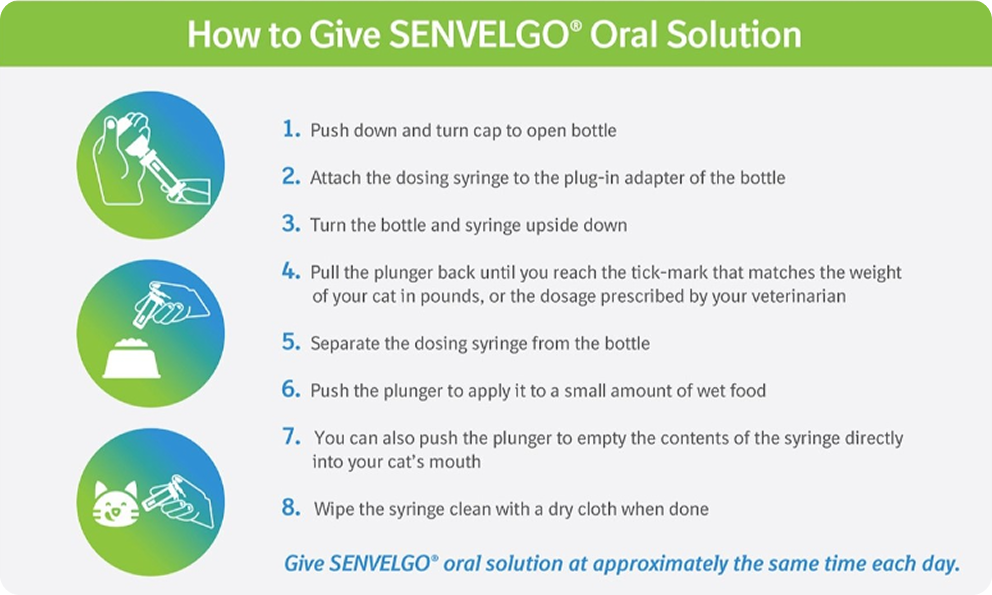 How to Give SENVELGO® Oral Solution

1. Push down and turn cap to open bottle

2. Attach the dosing syringe to the plug-in adapter of the bottle

3. Turn the bottle and syringe upside down

4. Pull the plunger back until you reach the tick-mark that matches the weight of your cat in pounds, or the dosage prescribed by your veterinarian

5. Separate the dosing syringe from the bottle

6. Push the plunger to apply it to a small amount of wet food

7. You can also push the plunger to empty the contents of the syringe directly into your cat's mouth

8. Wipe the syringe clean with a dry cloth when done

Give SENVELGO® oral solution at approximately the same time each day.